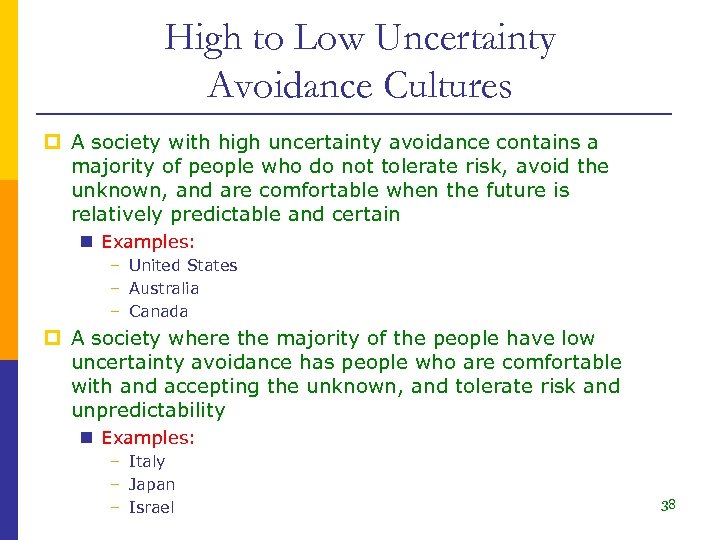 High to Low Uncertainty Avoidance Cultures

A society with high uncertainty avoidance contains a majority of people who do not tolerate risk, avoid the unknown, and are comfortable when the future is relatively predictable and certain

Examples:
– United States
– Australia
– Canada

A society where the majority of the people have low uncertainty avoidance has people who are comfortable with and accepting the unknown, and tolerate risk and unpredictability

Examples:
– Italy
– Japan
– Israel

38